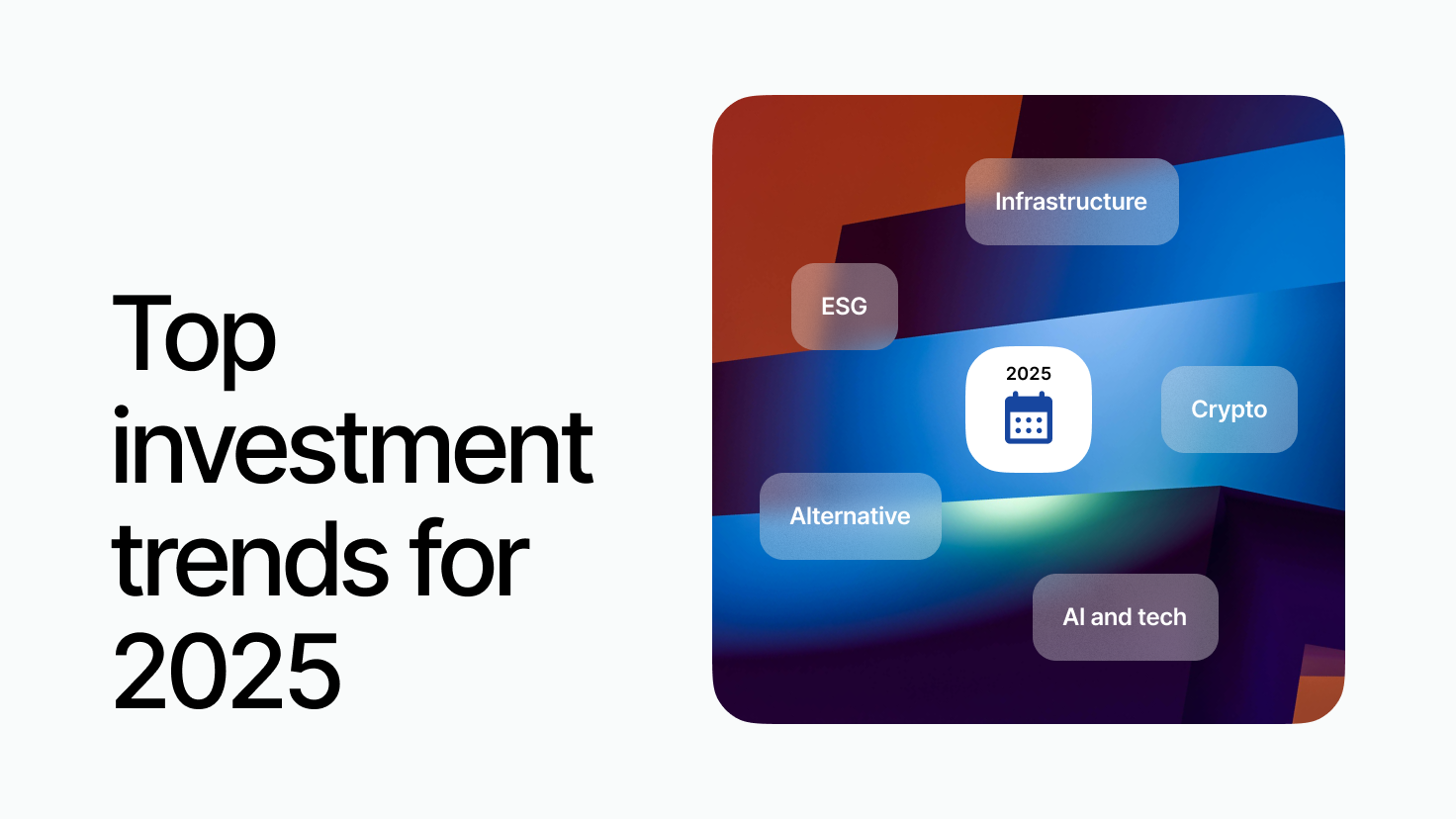 Top investment trends for 2025

Infrastructure

ESG

2025

Crypto

Alternative

AI and tech